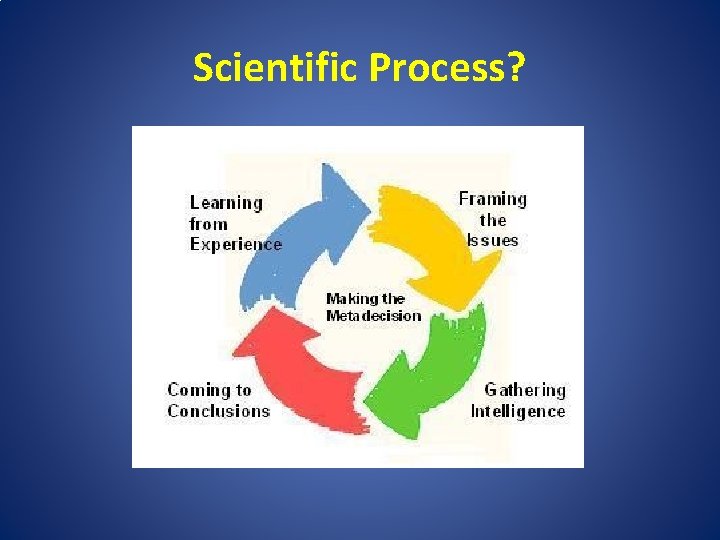 Scientific Process?

Learning from Experience

Framing the Issues

Making the Metadecision

Coming to Conclusions

Gathering Intelligence